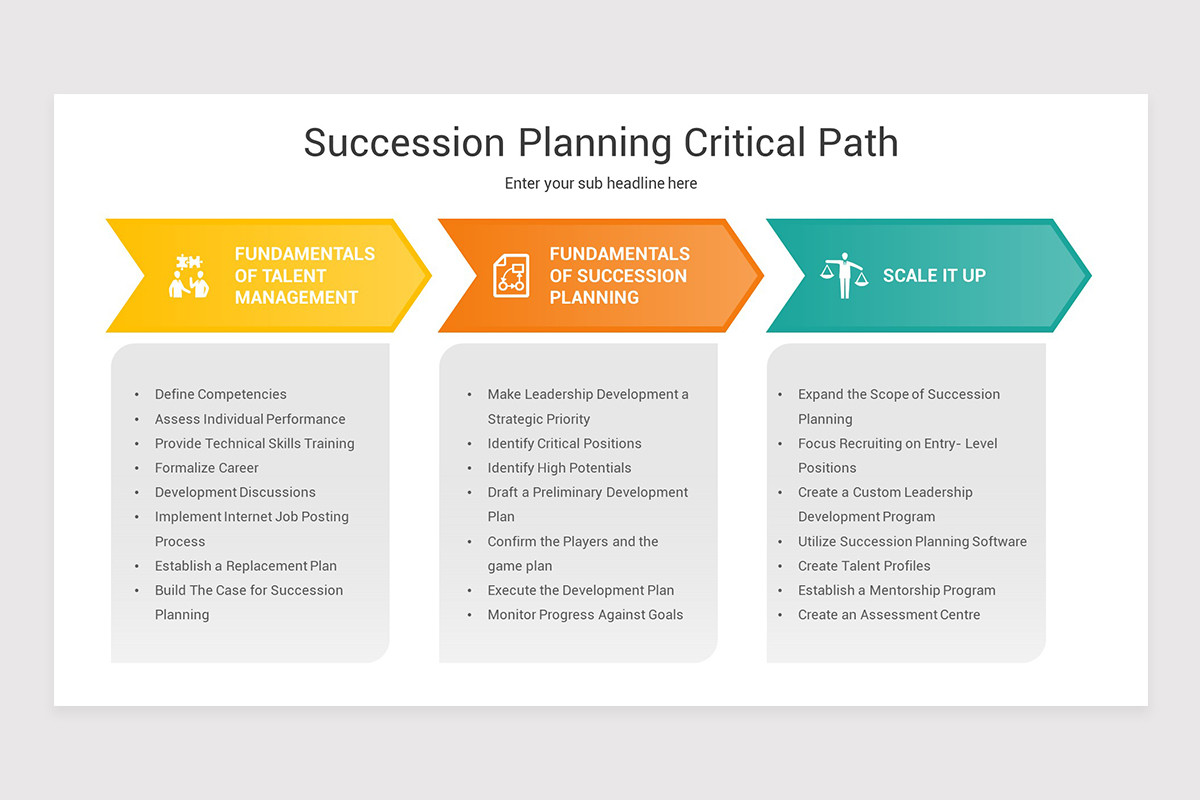 Succession Planning Critical Path

Enter your sub headline here

FUNDAMENTALS OF TALENT MANAGEMENT

- Define Competencies
- Assess Individual Performance
- Provide Technical Skills Training
- Formalize Career
- Development Discussions
- Implement Internet Job Posting Process
- Establish a Replacement Plan
- Build The Case for Succession Planning

FUNDAMENTALS OF SUCCESSION PLANNING

- Make Leadership Development a Strategic Priority
- Identify Critical Positions
- Identify High Potentials
- Draft a Preliminary Development Plan
- Confirm the Players and the game plan
- Execute the Development Plan
- Monitor Progress Against Goals

SCALE IT UP

- Expand the Scope of Succession Planning
- Focus Recruiting on Entry- Level Positions
- Create a Custom Leadership Development Program
- Utilize Succession Planning Software
- Create Talent Profiles
- Establish a Mentorship Program
- Create an Assessment Centre